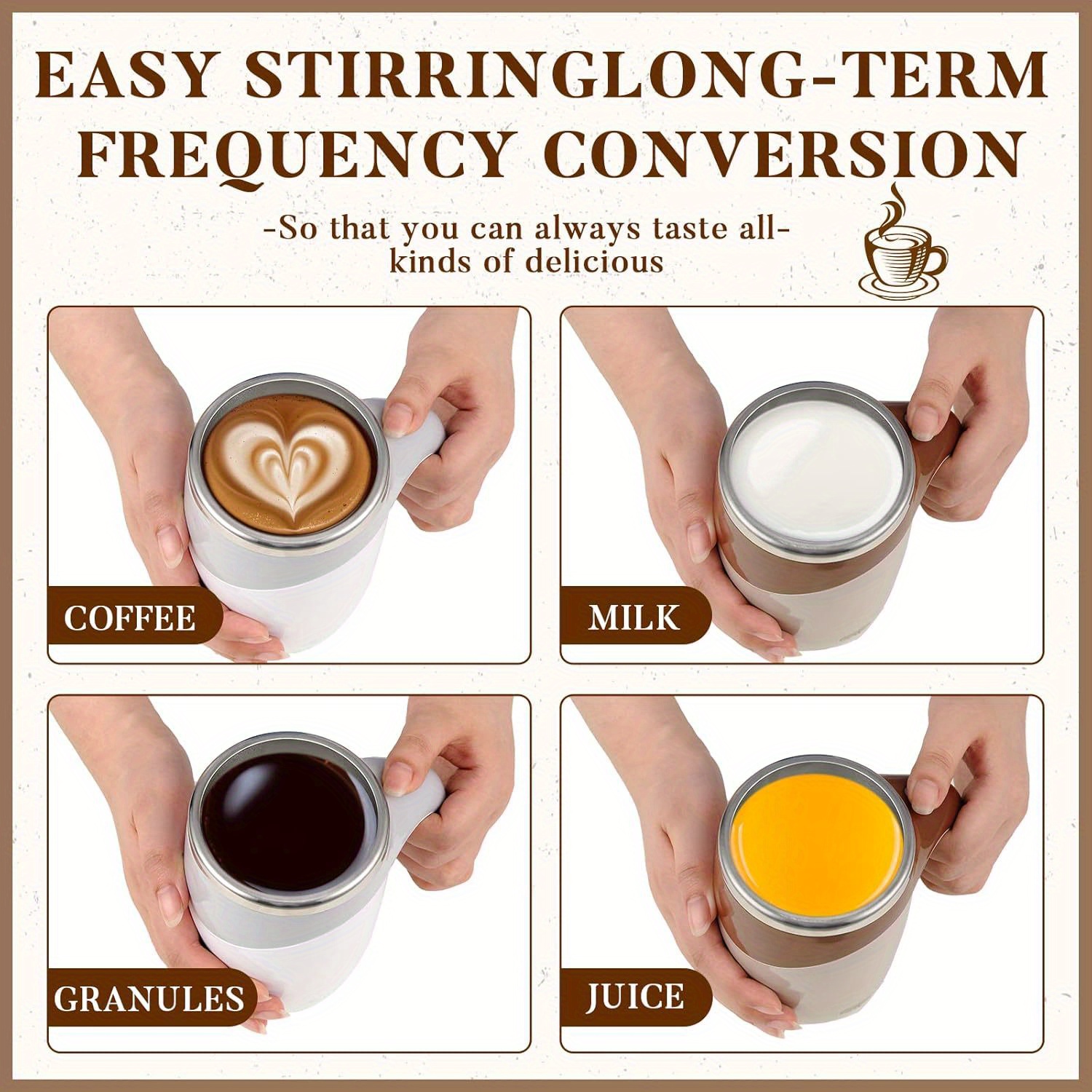 EASY STIRRINGLONG-TERM FREQUENCY CONVERSION

-So that you can always taste all-kinds of delicious

COFFEE

MILK

GRANULES

JUICE